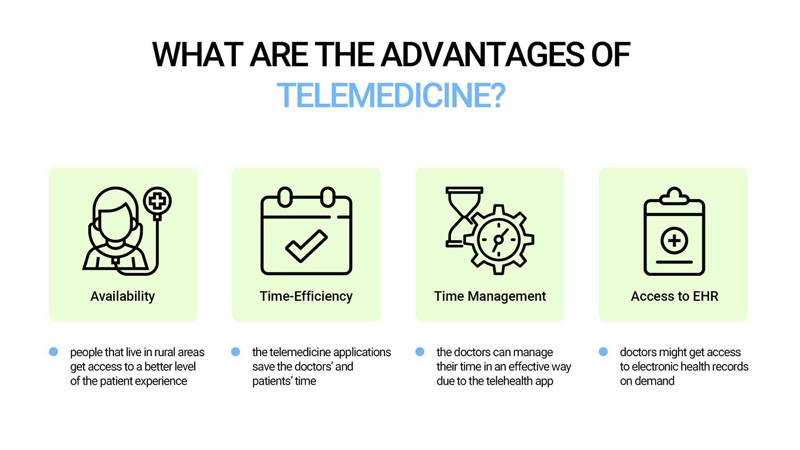 WHAT ARE THE ADVANTAGES OF TELEMEDICINE?

Availability

people that live in rural areas get access to a better level of the patient experience

Time-Efficiency

the telemedicine applications save the doctors' and patients' time

Time Management

the doctors can manage their time in an effective way due to the telehealth app

Access to EHR

doctors might get access to electronic health records on demand